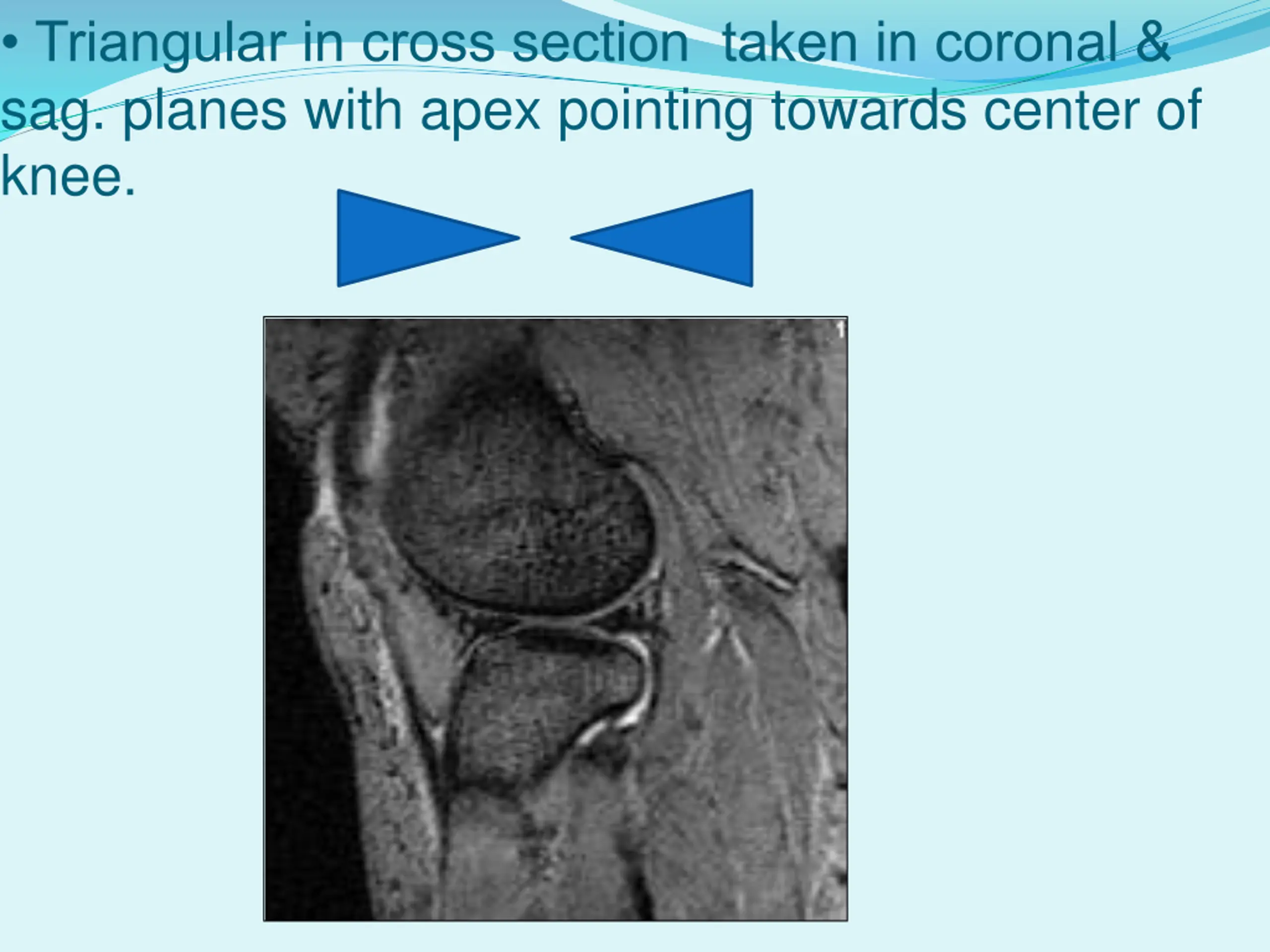 • Triangular in cross section taken in coronal & sag. planes with apex pointing towards center of knee.

1